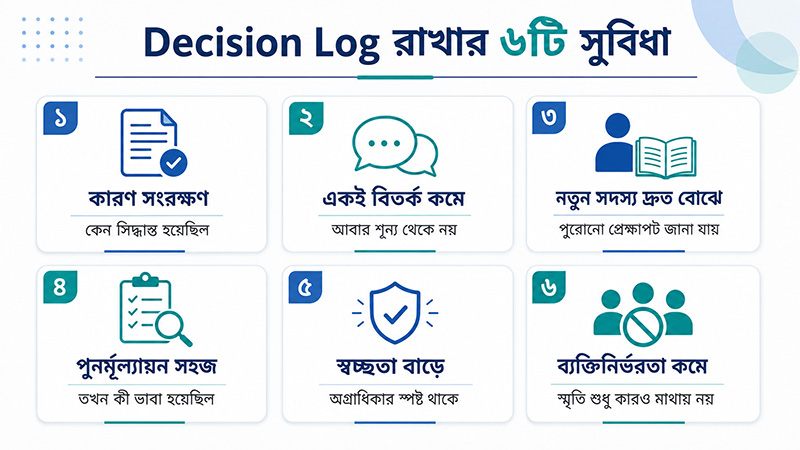 Decision Log রাখার ৬টি সুবিধা

১
কারণ সংরক্ষণ
কেন সিদ্ধান্ত হয়েছিল

২
একই বিতর্ক কমে
আবার শূন্য থেকে নয়

৩
নতুন সদস্য দ্রুত বোঝে
পুরোনো প্রেক্ষাপট জানা যায়

৪
পুনর্মূল্যায়ন সহজ
তখন কী ভাবা হয়েছিল

৫
স্বচ্ছতা বাড়ে
অগ্রাধিকার স্পষ্ট থাকে

৬
ব্যক্তিনির্ভরতা কমে
স্মৃতি শুধু কারও মাথায় নয়